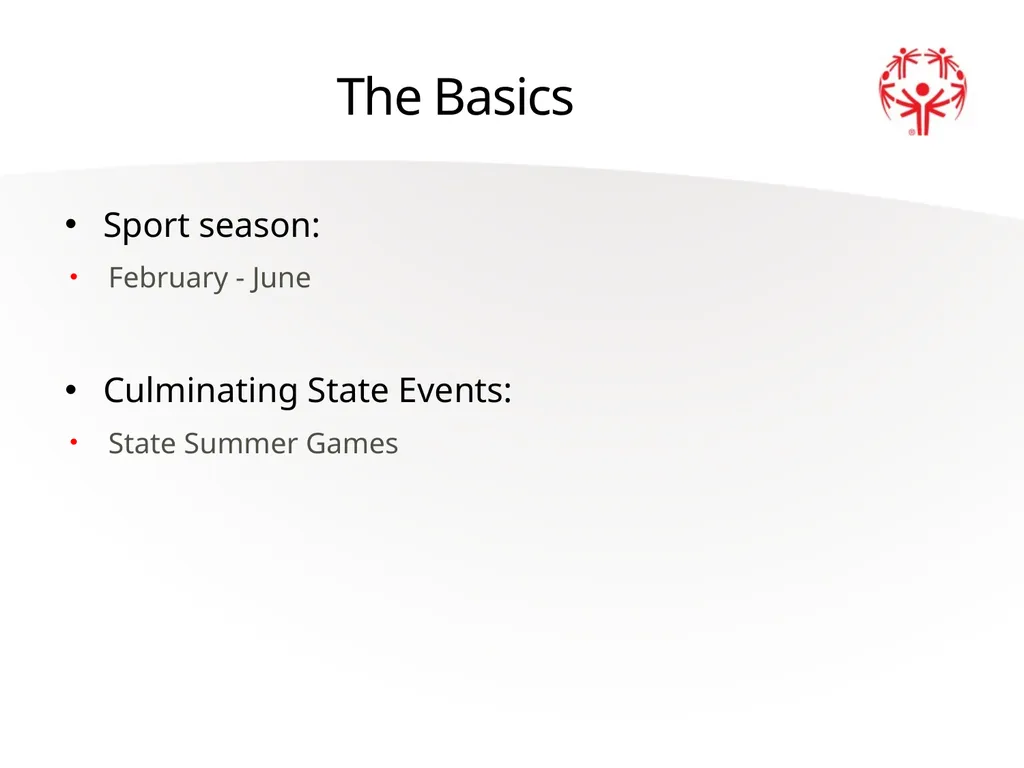 The Basics

• Sport season:
• February - June

• Culminating State Events:
• State Summer Games